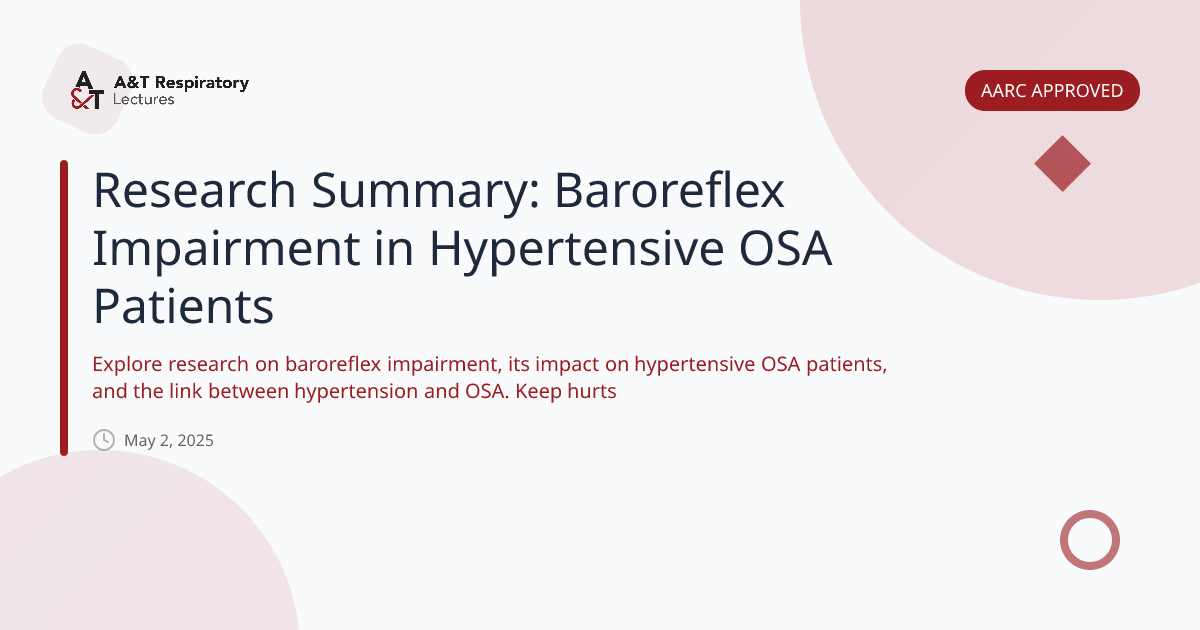 A&T A&T Respiratory Lectures

AARC APPROVED

Research Summary: Baroreflex Impairment in Hypertensive OSA Patients

Explore research on baroreflex impairment, its impact on hypertensive OSA patients, and the link between hypertension and OSA. Keep hurts

May 2, 2025